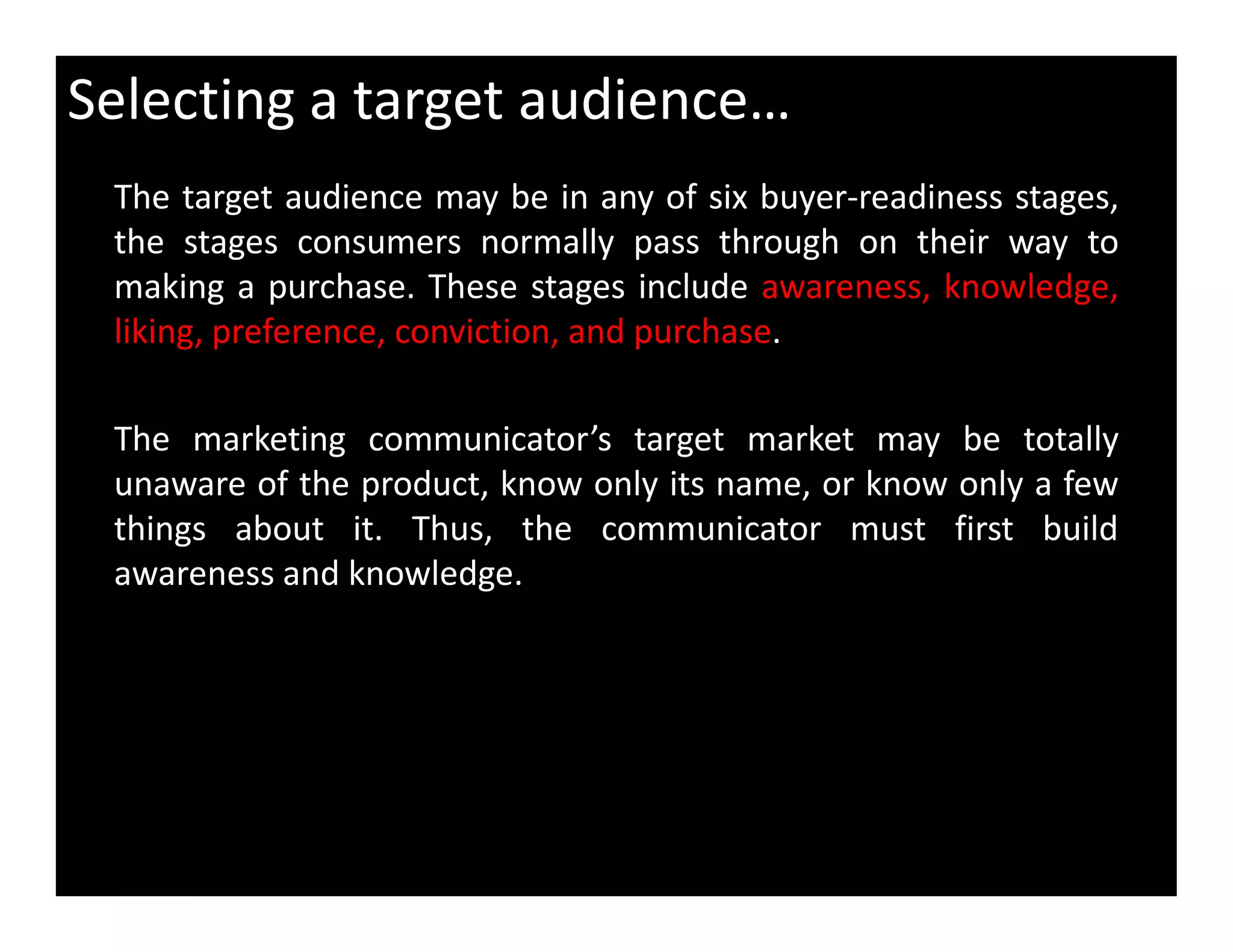 Selecting a target audience…

The target audience may be in any of six buyer-readiness stages, the stages consumers normally pass through on their way to making a purchase. These stages include awareness, knowledge, liking, preference, conviction, and purchase.

The marketing communicator’s target market may be totally unaware of the product, know only its name, or know only a few things about it. Thus, the communicator must first build awareness and knowledge.